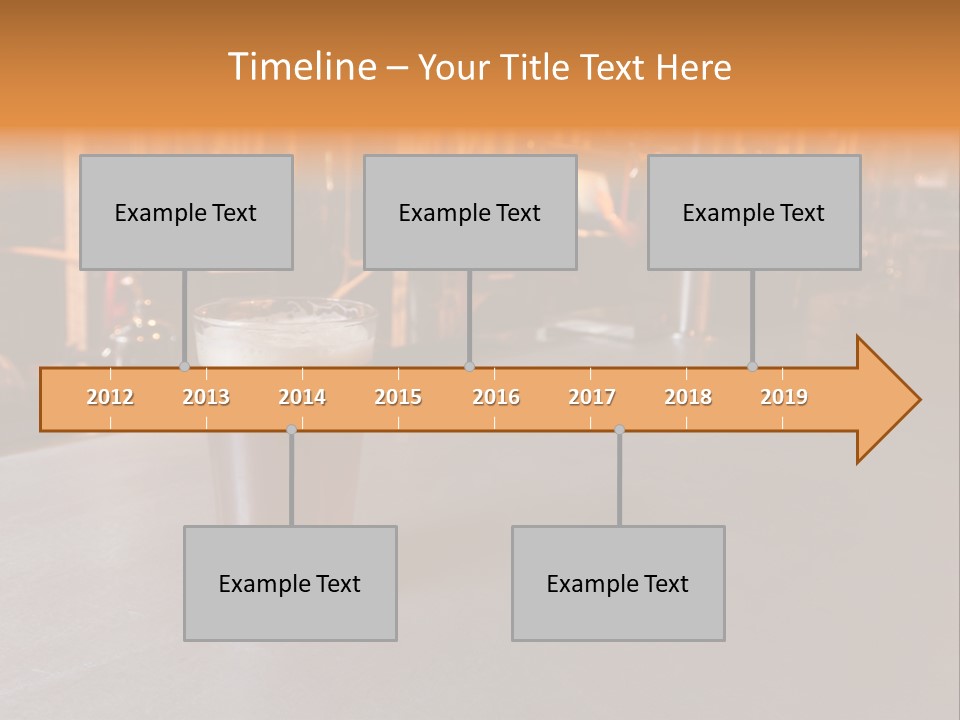 Timeline – Your Title Text Here

Example Text

Example Text

Example Text

2012 2013 2014 2015 2016 2017 2018 2019

Example Text

Example Text